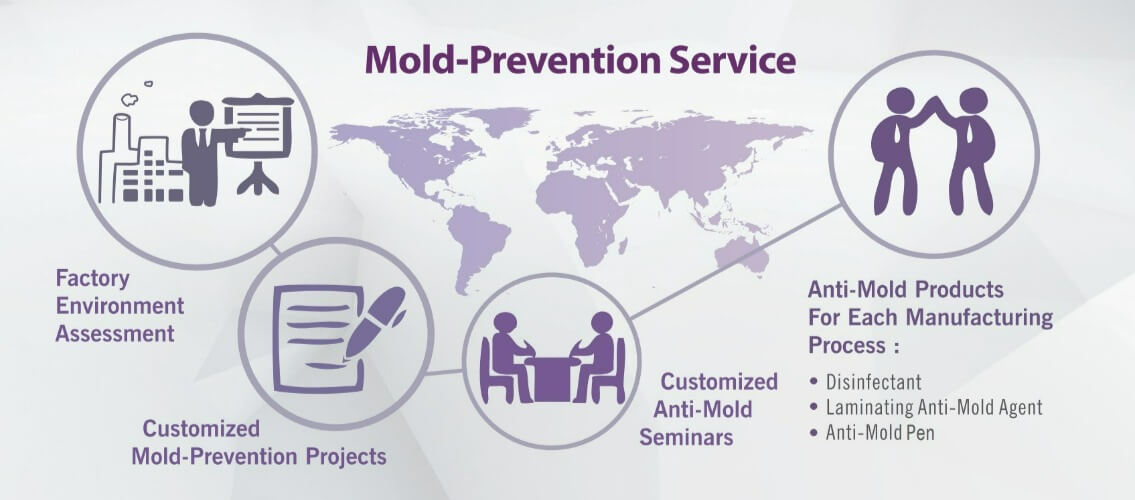 Mold-Prevention Service

Factory Environment Assessment

Customized Mold-Prevention Projects

Customized Anti-Mold Seminars

Anti-Mold Products For Each Manufacturing Process :

• Disinfectant
• Laminating Anti-Mold Agent
• Anti-Mold Pen